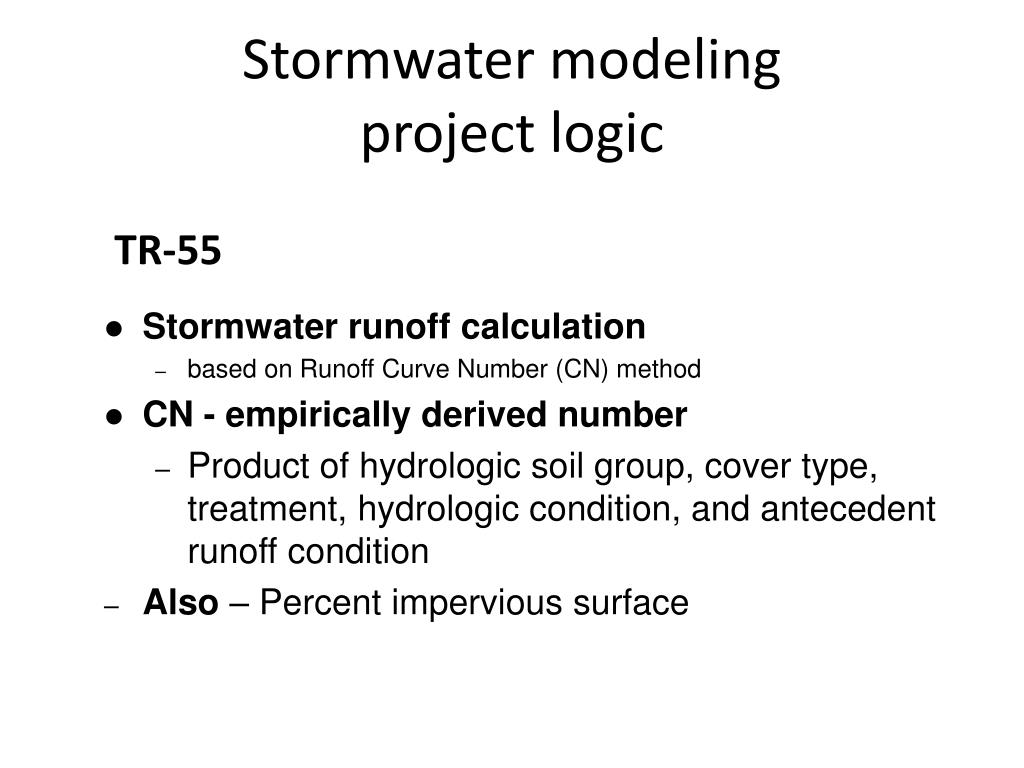 Stormwater modeling
project logic

TR-55

● Stormwater runoff calculation
  – based on Runoff Curve Number (CN) method
● CN - empirically derived number
  – Product of hydrologic soil group, cover type, treatment, hydrologic condition, and antecedent runoff condition
– Also – Percent impervious surface